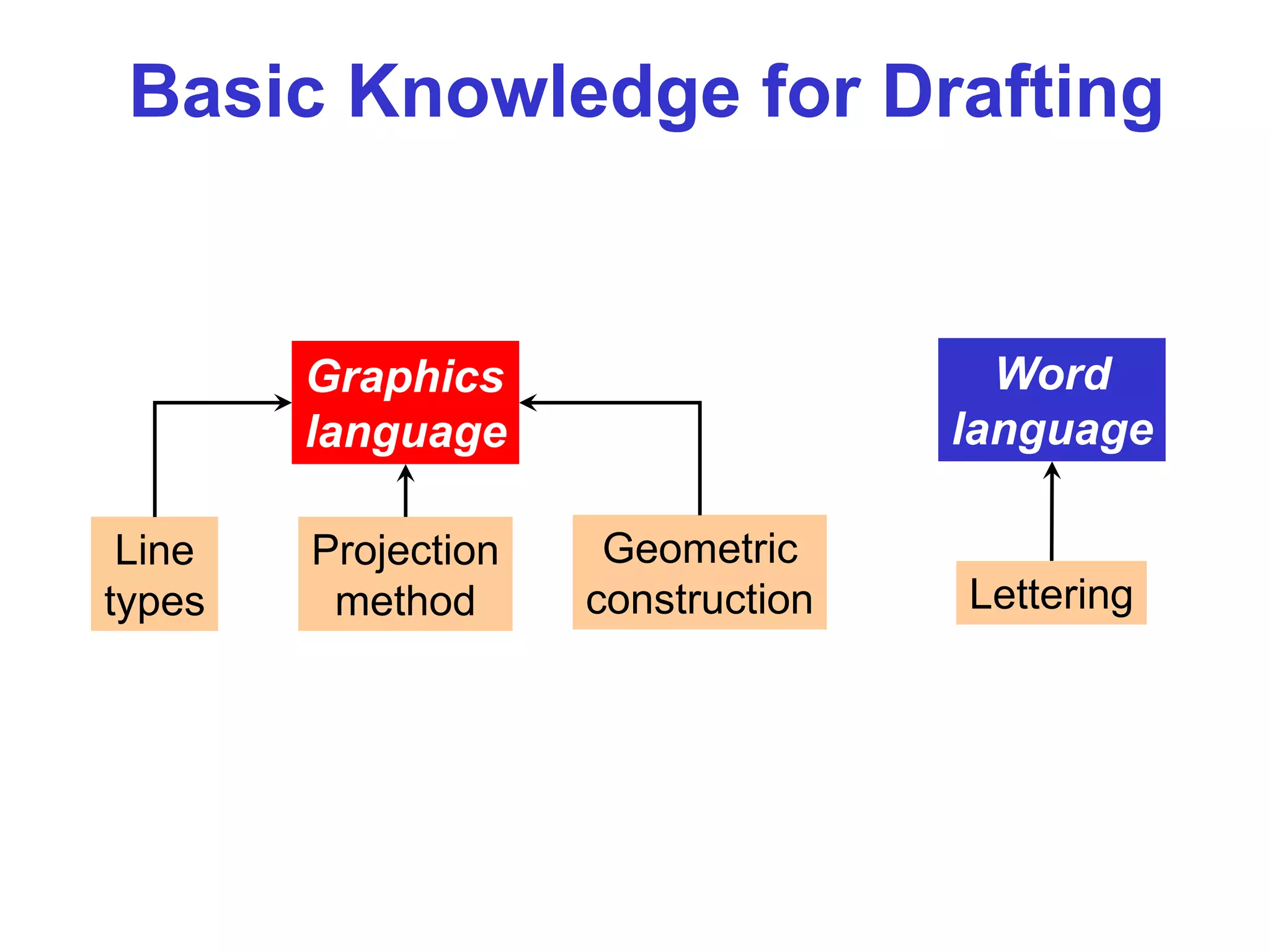 Basic Knowledge for Drafting

Graphics language

Word language

Line types

Projection method

Geometric construction

Lettering